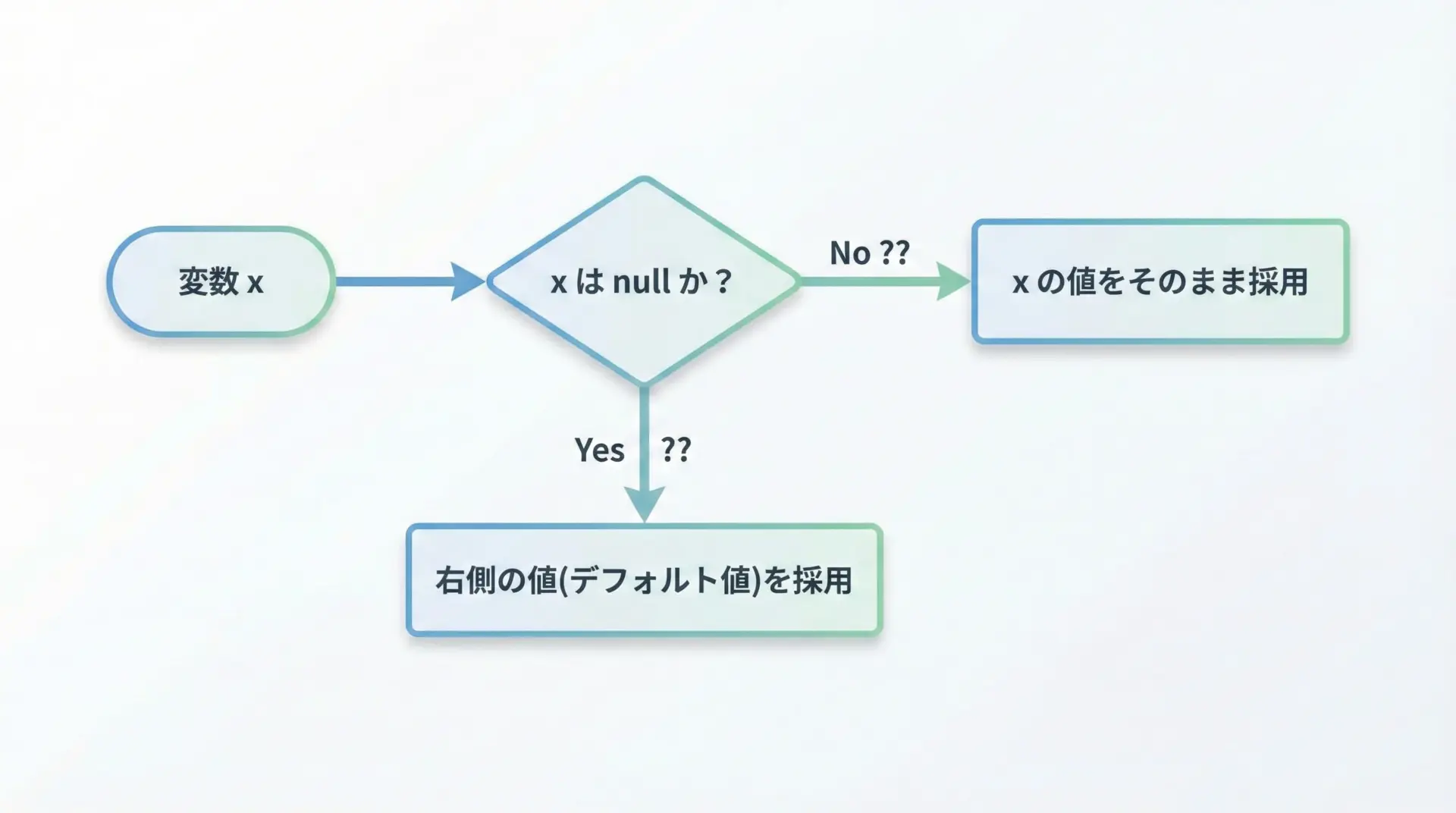 変数 x

x は null か？

No ??

x の値をそのまま採用

Yes ??

右側の値(デフォルト値)を採用